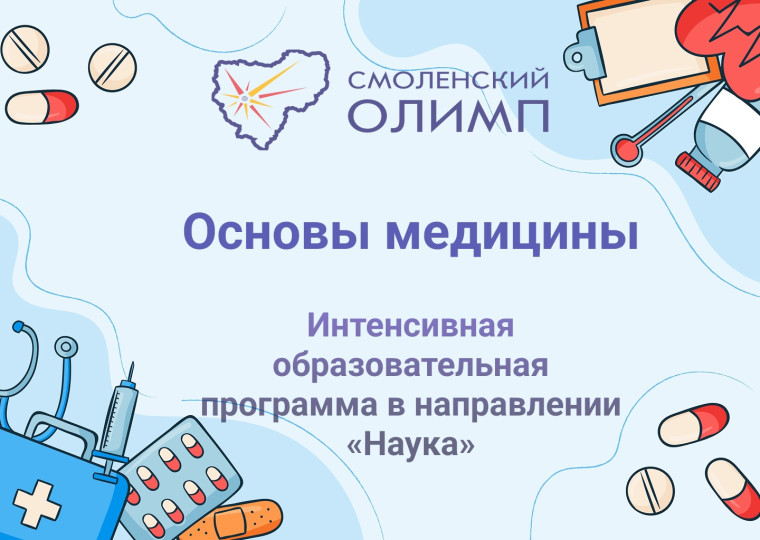 СМОЛЕНСКИЙ
ОЛИМП

Основы медицины

Интенсивная образовательная программа в направлении «Наука»